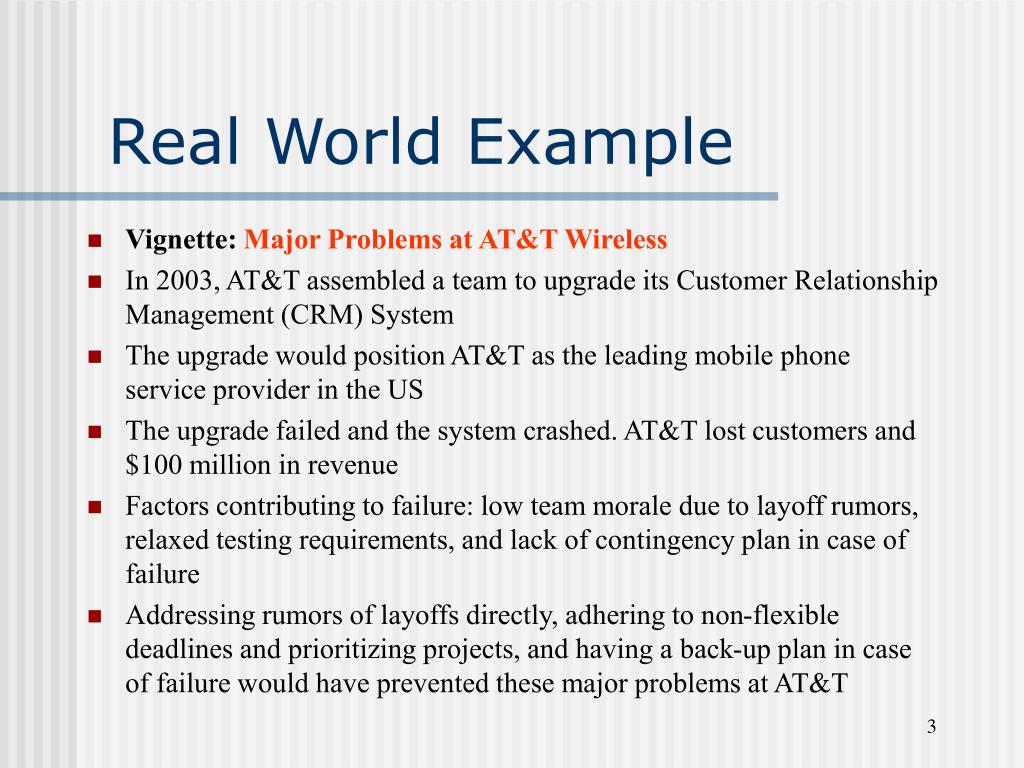 Real World Example

- Vignette: Major Problems at AT&T Wireless
- In 2003, AT&T assembled a team to upgrade its Customer Relationship Management (CRM) System
- The upgrade would position AT&T as the leading mobile phone service provider in the US
- The upgrade failed and the system crashed. AT&T lost customers and \$100 million in revenue
- Factors contributing to failure: low team morale due to layoff rumors, relaxed testing requirements, and lack of contingency plan in case of failure
- Addressing rumors of layoffs directly, adhering to non-flexible deadlines and prioritizing projects, and having a back-up plan in case of failure would have prevented these major problems at AT&T

3